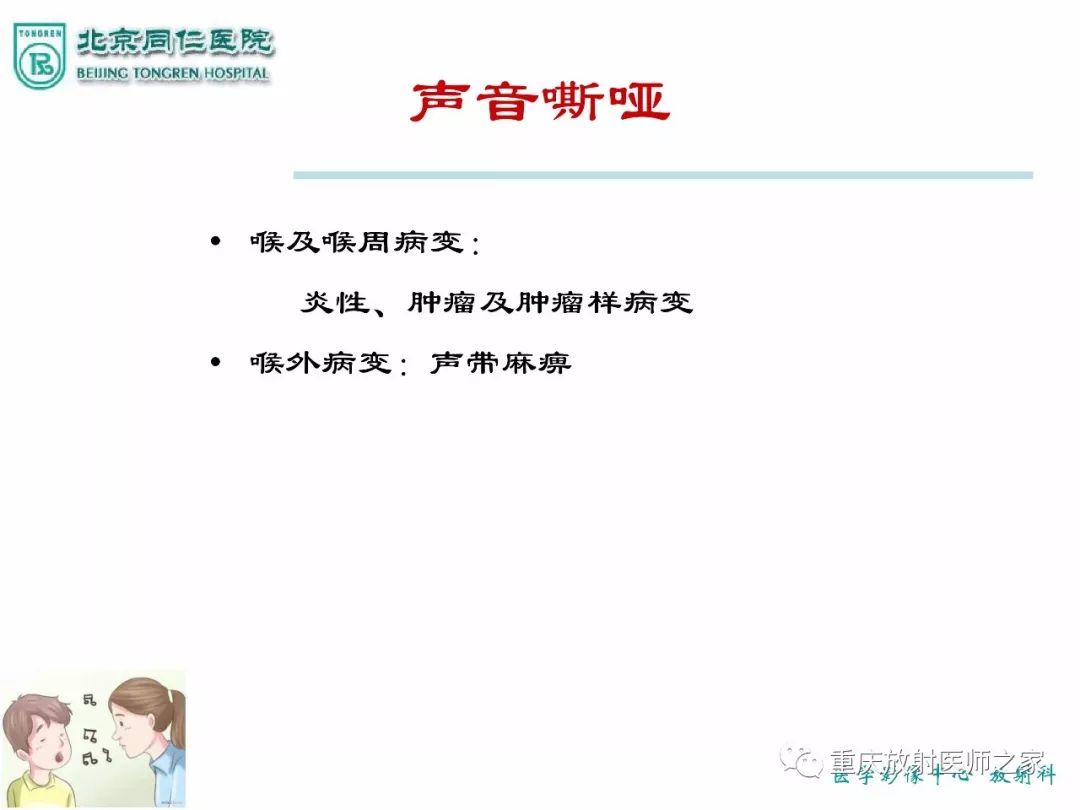 TONGREN
北京同仁医院
BEIJING TONGREN HOSPITAL

声音嘶哑

• 喉及喉周病变：

炎性、肿瘤及肿瘤样病变

• 喉外病变：声带麻痹

重庆放射医师之家

医学影像中心 放射科